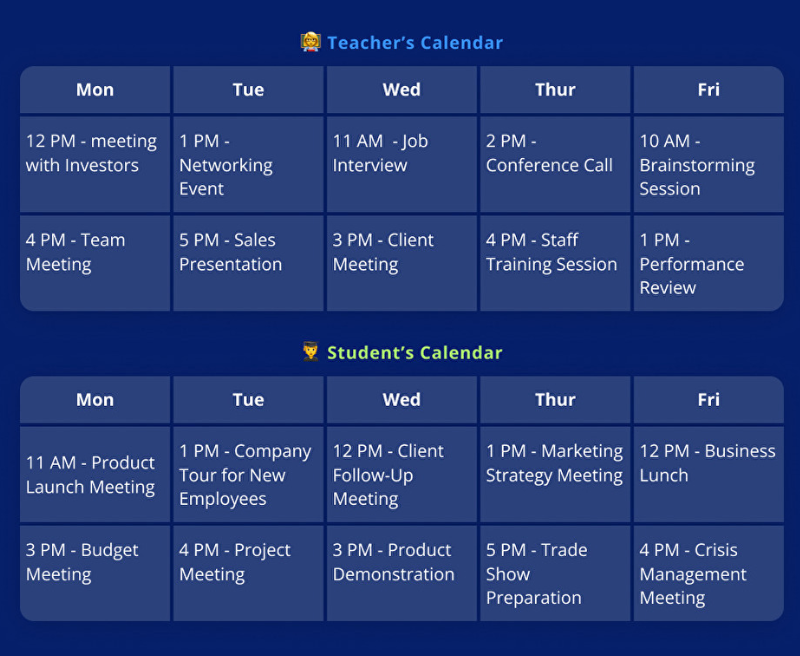 Teacher's Calendar

| Mon | Tue | Wed | Thur | Fri |
|---|---|---|---|---|
| 12 PM - meeting with Investors | 1 PM - Networking Event | 11 AM - Job Interview | 2 PM - Conference Call | 10 AM - Brainstorming Session |
| 4 PM - Team Meeting | 5 PM - Sales Presentation | 3 PM - Client Meeting | 4 PM - Staff Training Session | 1 PM - Performance Review |

Student's Calendar

| Mon | Tue | Wed | Thur | Fri |
|---|---|---|---|---|
| 11 AM - Product Launch Meeting | 1 PM - Company Tour for New Employees | 12 PM - Client Follow-Up Meeting | 1 PM - Marketing Strategy Meeting | 12 PM - Business Lunch |
| 3 PM - Budget Meeting | 4 PM - Project Meeting | 3 PM - Product Demonstration | 5 PM - Trade Show Preparation | 4 PM - Crisis Management Meeting |